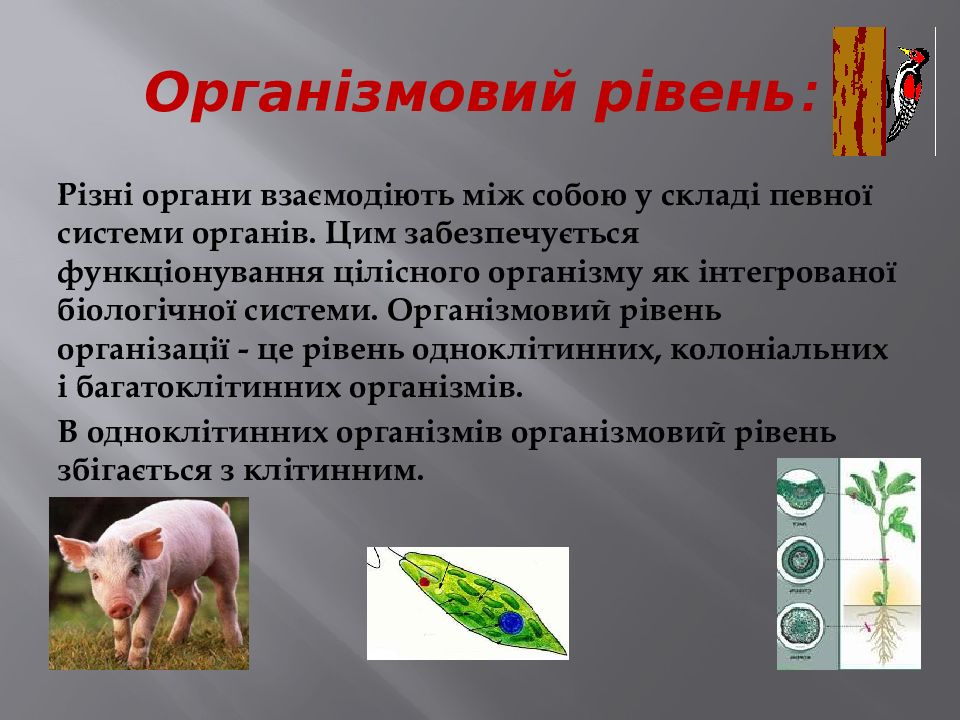 Організмовий рівень:

Різні органи взаємодіють між собою у складі певної системи органів. Цим забезпечується функціонування цілісного організму як інтегрованої біологічної системи. Організмовий рівень організації - це рівень одноклітинних, колоніальних і багатоклітинних організмів.

В одноклітинних організмів організмовий рівень збігається з клітинним.